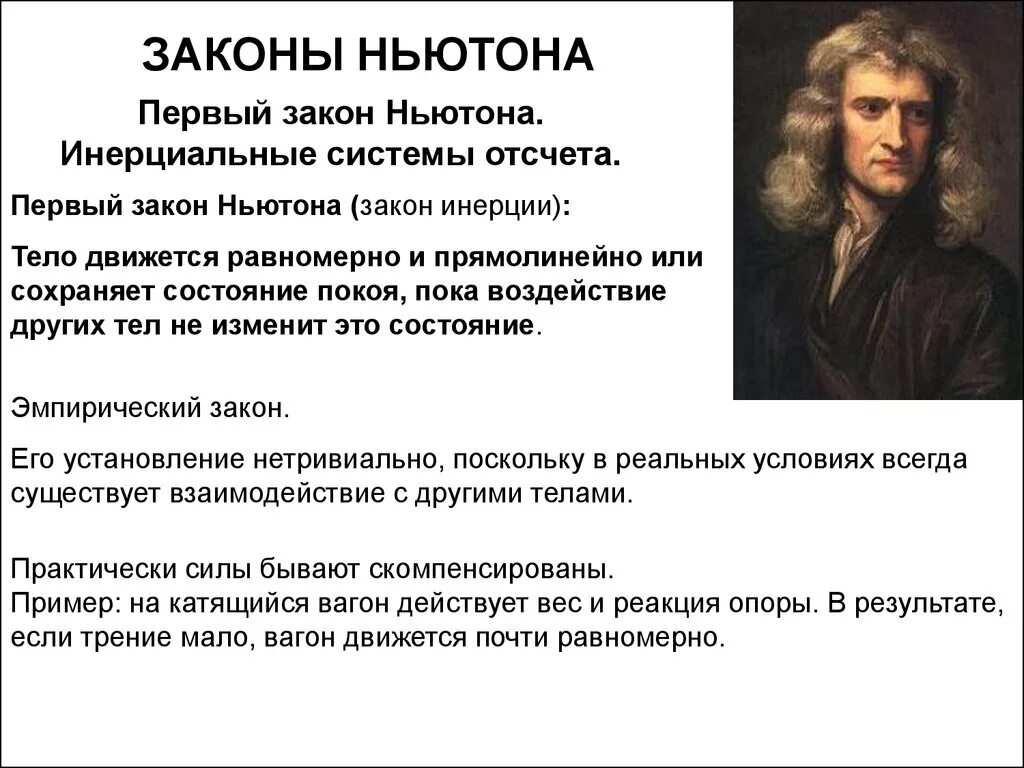 ЗАКОНЫ НЬЮТОНА

Первый закон Ньютона.
Инерциальные системы отсчета.

Первый закон Ньютона (закон инерции):

Тело движется равномерно и прямолинейно или сохраняет состояние покоя, пока воздействие других тел не изменит это состояние.

Эмпирический закон.

Его установление нетривиально, поскольку в реальных условиях всегда существует взаимодействие с другими телами.

Практически силы бывают скомпенсированы.
Пример: на катящийся вагон действует вес и реакция опоры. В результате, если трение мало, вагон движется почти равномерно.